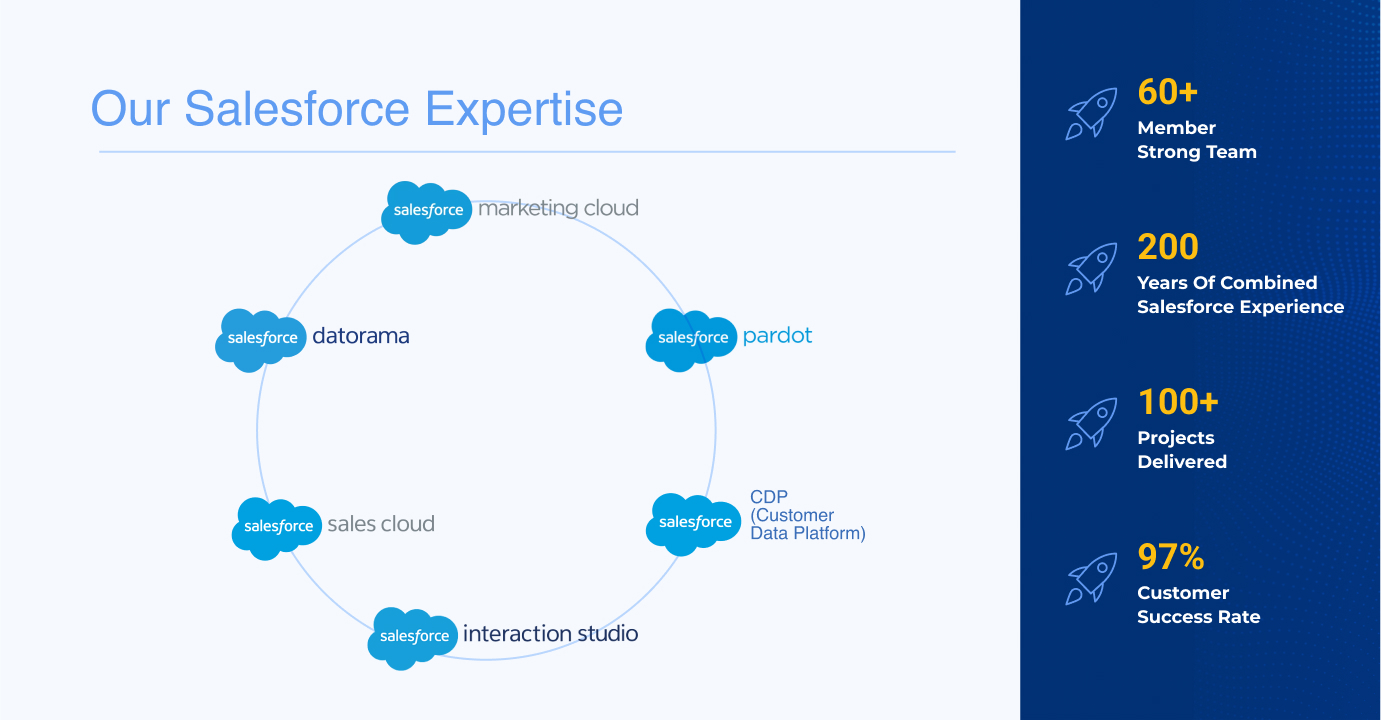 Our Salesforce Expertise

salesforce marketing cloud

salesforce datorama

salesforce pardot

salesforce sales cloud

salesforce CDP (Customer Data Platform)

salesforce interaction studio

60+
Member Strong Team

200
Years Of Combined Salesforce Experience

100+
Projects Delivered

97%
Customer Success Rate